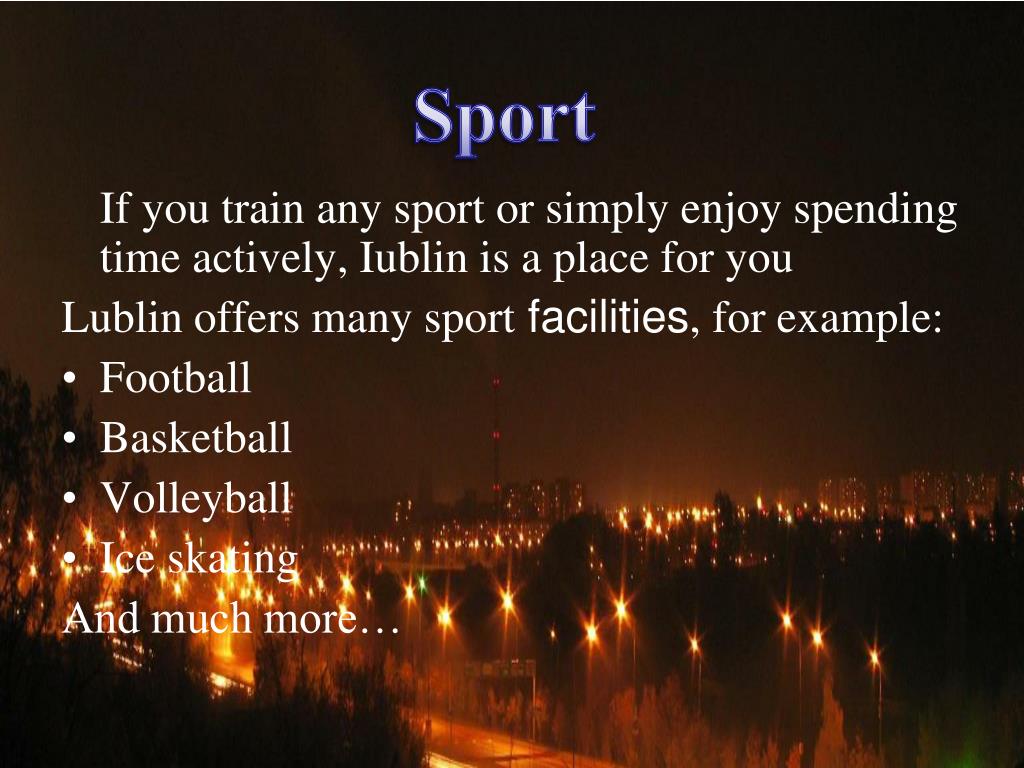 Sport

If you train any sport or simply enjoy spending time actively, Iublin is a place for you

Lublin offers many sport facilities, for example:

• Football
• Basketball
• Volleyball
• Ice skating

And much more…